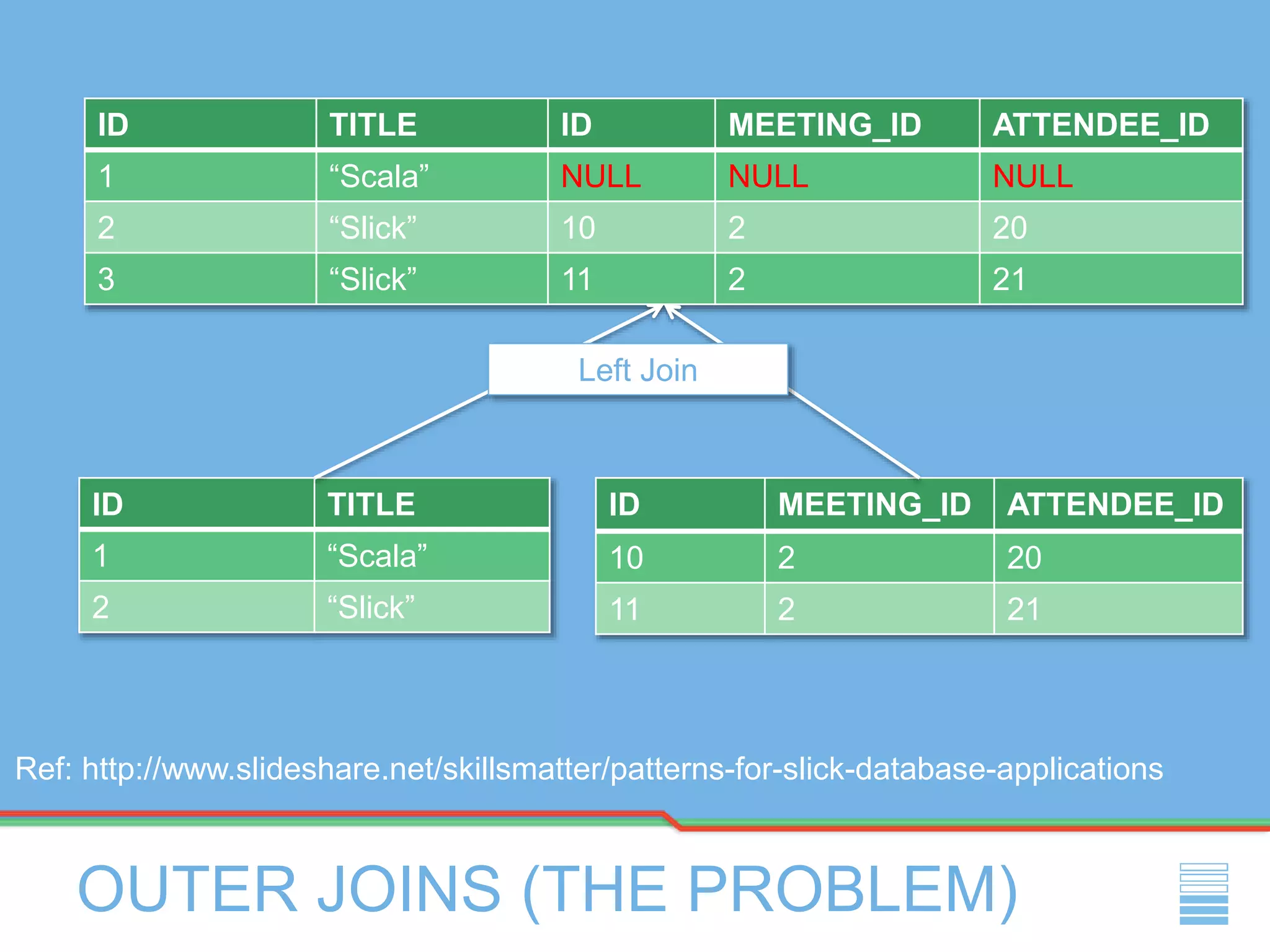 | ID | TITLE | ID | MEETING_ID | ATTENDEE_ID |
|---|---|---|---|---|
| 1 | “Scala” | NULL | NULL | NULL |
| 2 | “Slick” | 10 | 2 | 20 |
| 3 | “Slick” | 11 | 2 | 21 |

Left Join

| ID | TITLE |
|---|---|
| 1 | “Scala” |
| 2 | “Slick” |

| ID | MEETING_ID | ATTENDEE_ID |
|---|---|---|
| 10 | 2 | 20 |
| 11 | 2 | 21 |

Ref: http://www.slideshare.net/skillsmatter/patterns-for-slick-database-applications

OUTER JOINS (THE PROBLEM)